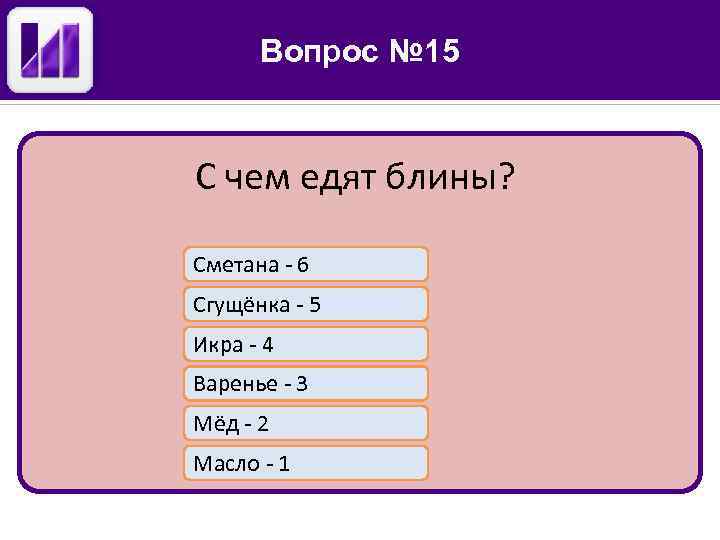 Вопрос №15

С чем едят блины?

Сметана - 6

Сгущёнка - 5

Икра - 4

Варенье - 3

Мёд - 2

Масло - 1